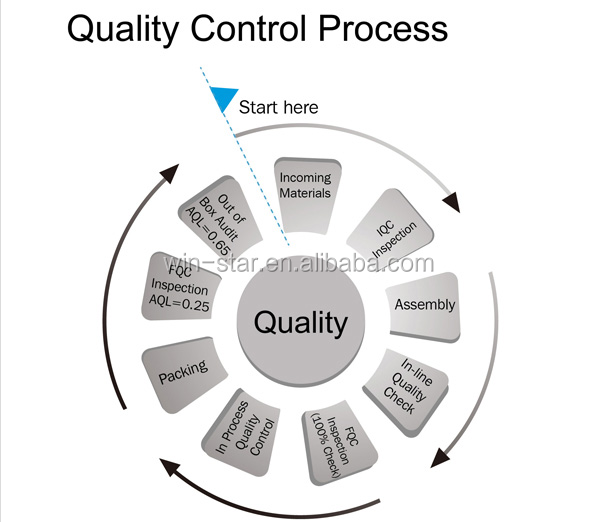 Quality Control Process

Start here

Incoming Materials

IQC Inspection

Assembly

In-line Quality Check

FQC Inspection (100% Check)

In Process Quality Control

Packing

FQC Inspection AQL=0.25

Out of Box Audit AQL=0.65

Quality

win-star.en.alibaba.com